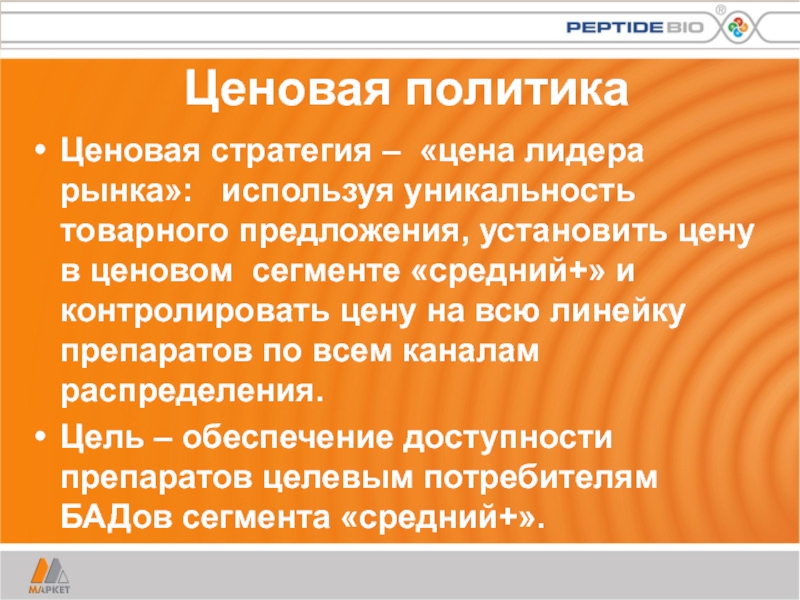 PEPTIDE BIO ®

Ценовая политика

• Ценовая стратегия – «цена лидера рынка»: используя уникальность товарного предложения, установить цену в ценовом сегменте «средний+» и контролировать цену на всю линейку препаратов по всем каналам распределения.

• Цель – обеспечение доступности препаратов целевым потребителям БАДов сегмента «средний+».

МАРКЕТ